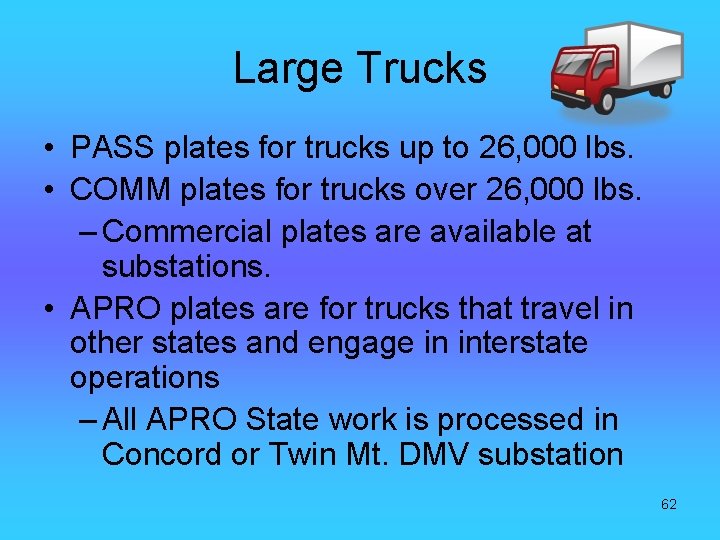 Large Trucks

• PASS plates for trucks up to 26,000 lbs.
• COMM plates for trucks over 26,000 lbs.
– Commercial plates are available at substations.
• APRO plates are for trucks that travel in other states and engage in interstate operations
– All APRO State work is processed in Concord or Twin Mt. DMV substation

62